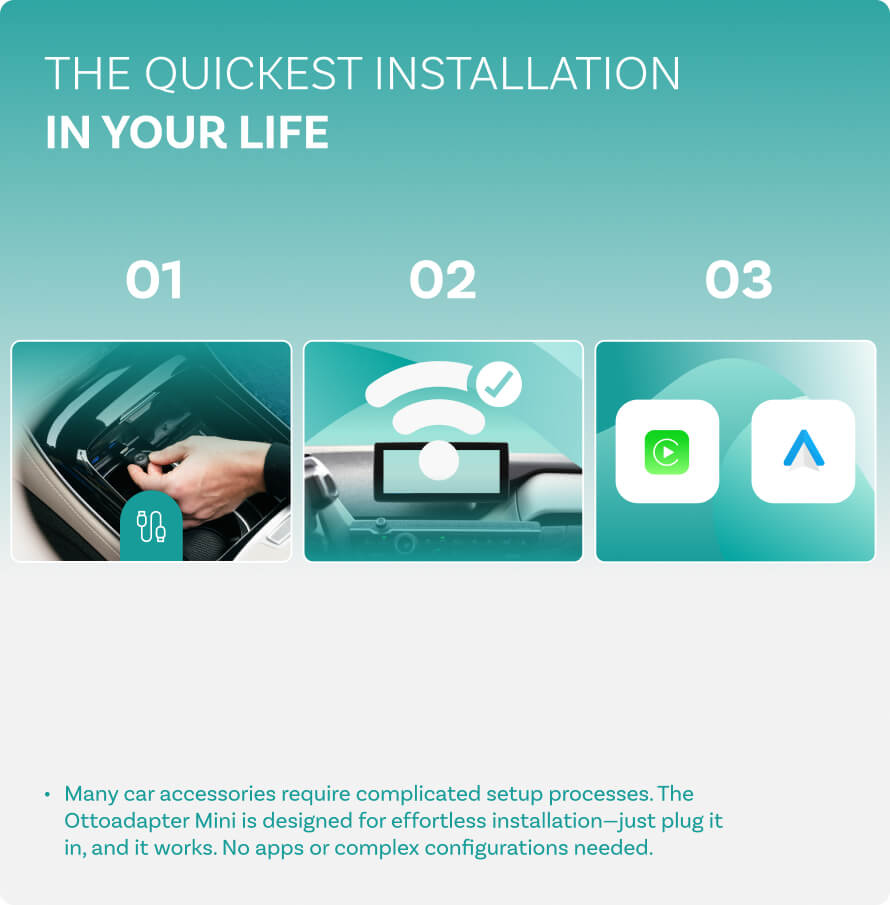 THE QUICKEST INSTALLATION
IN YOUR LIFE

01

02

03

• Many car accessories require complicated setup processes. The Ottoadapter Mini is designed for effortless installation—just plug it in, and it works. No apps or complex configurations needed.